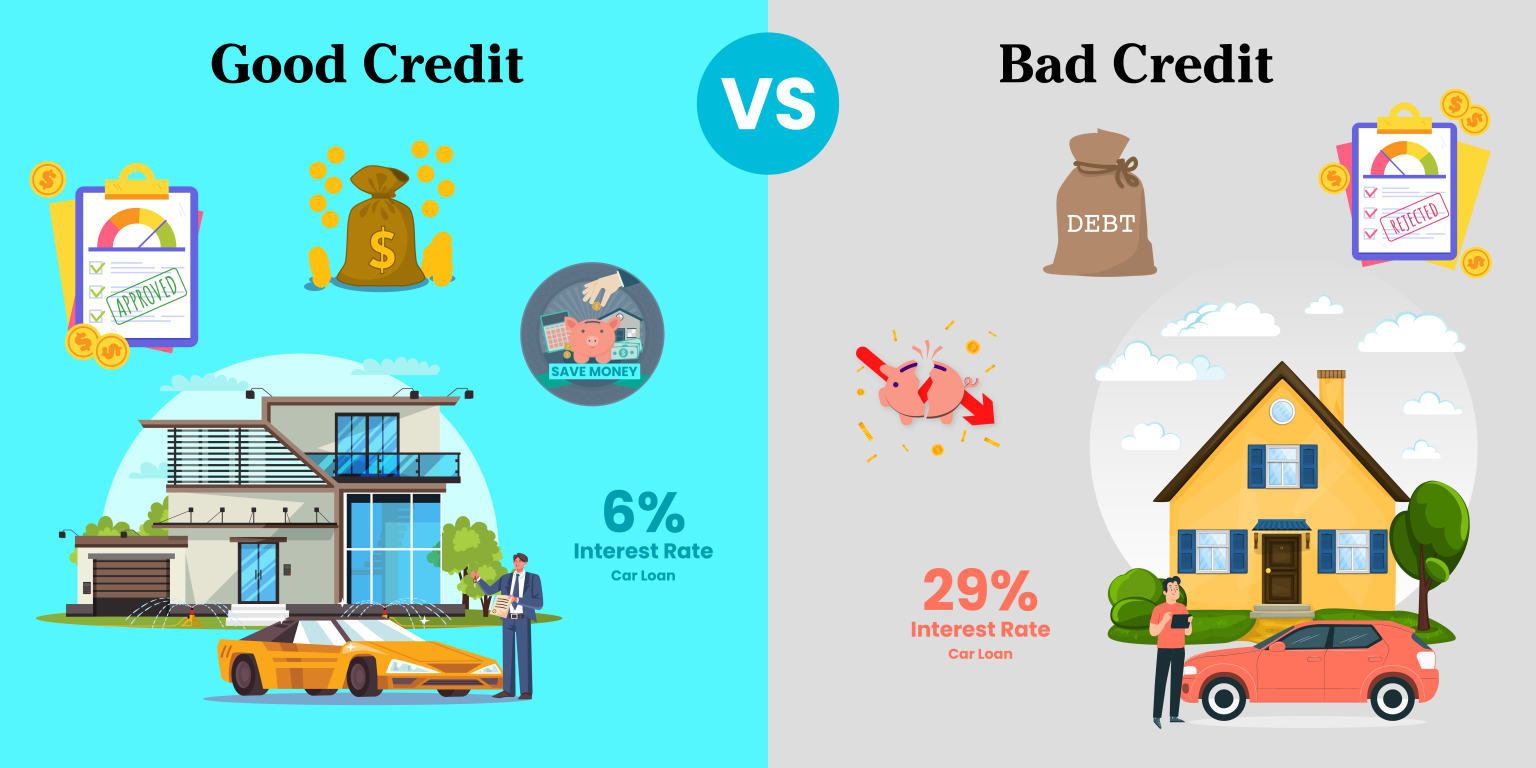 Good Credit

VS

Bad Credit

APPROVED

$

SAVE MONEY

6%
Interest Rate
Car Loan

DEBT

REJECTED

29%
Interest Rate
Car Loan